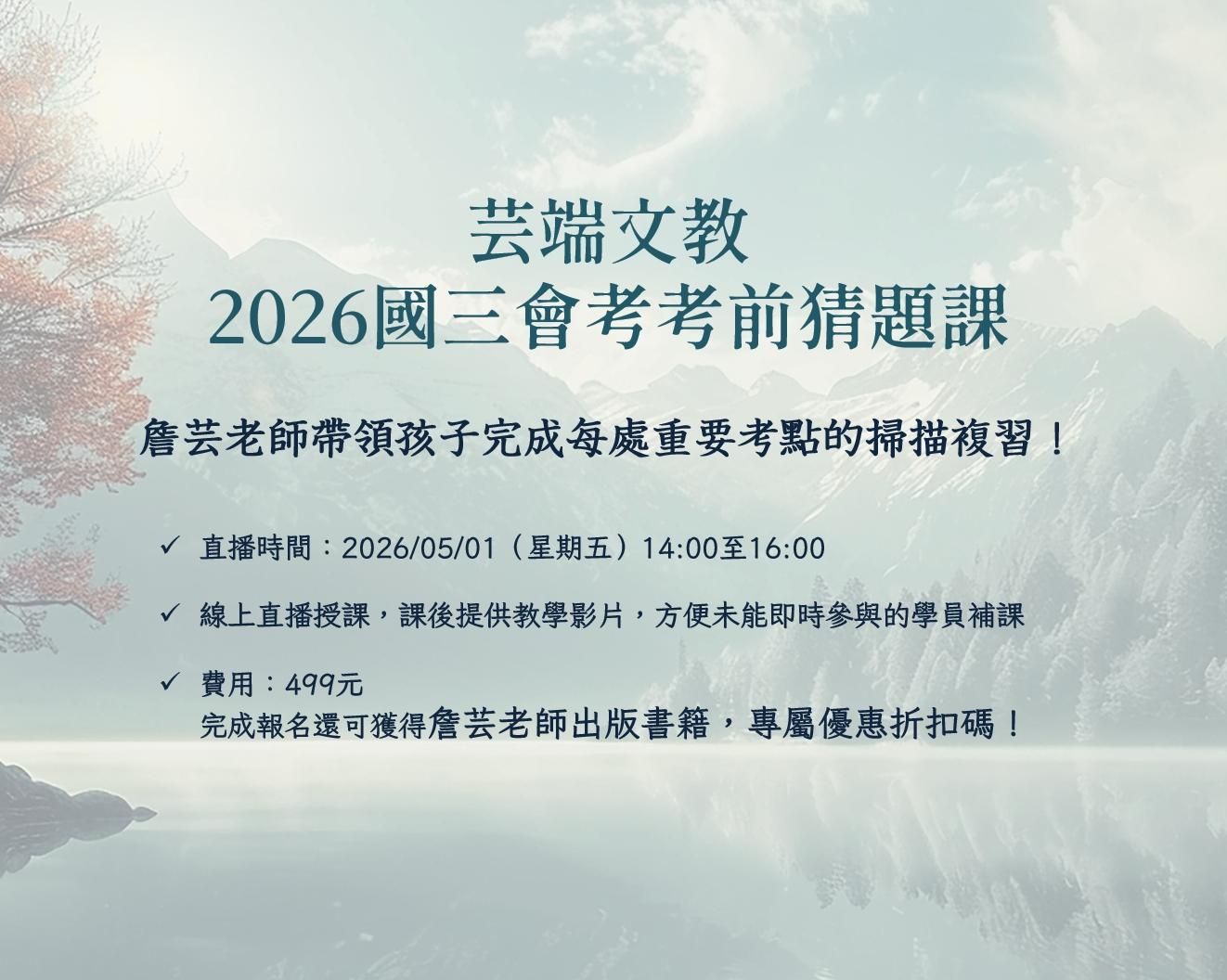 芸端文教
2026國三會考考前猜題課

詹芸老師帶領孩子完成每處重要考點的掃描複習！

✓ 直播時間：2026/05/01（星期五）14:00至16:00

✓ 線上直播授課，課後提供教學影片，方便未能即時參與的學員補課

✓ 費用：499元
完成報名還可獲得詹芸老師出版書籍，專屬優惠折扣碼！